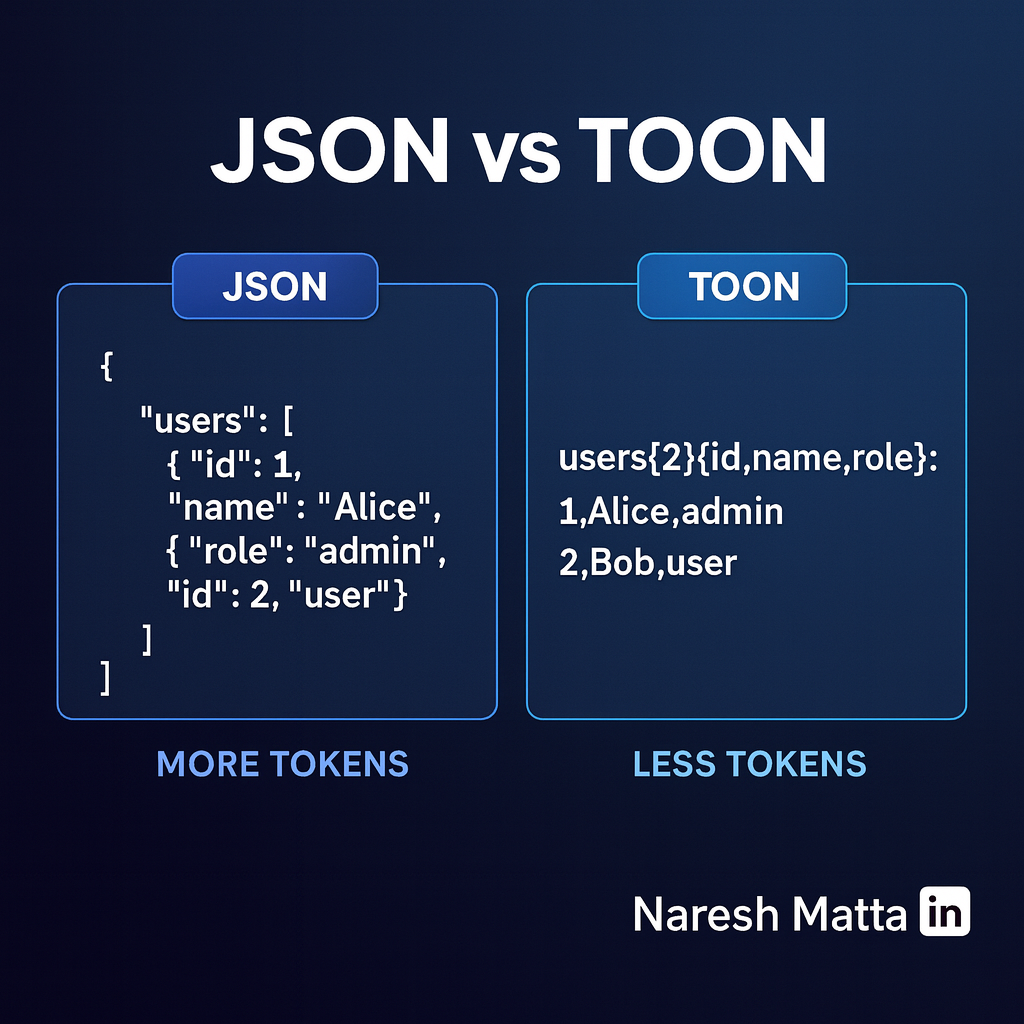 JSON vs TOON

JSON

{
"users": [
{ "id": 1,
"name" : "Alice",
{ "role": "admin",
"id": 2, "user"}
]
]

MORE TOKENS

TOON

users{2}{id,name,role}:
1,Alice,admin
2,Bob,user

LESS TOKENS

Naresh Matta in